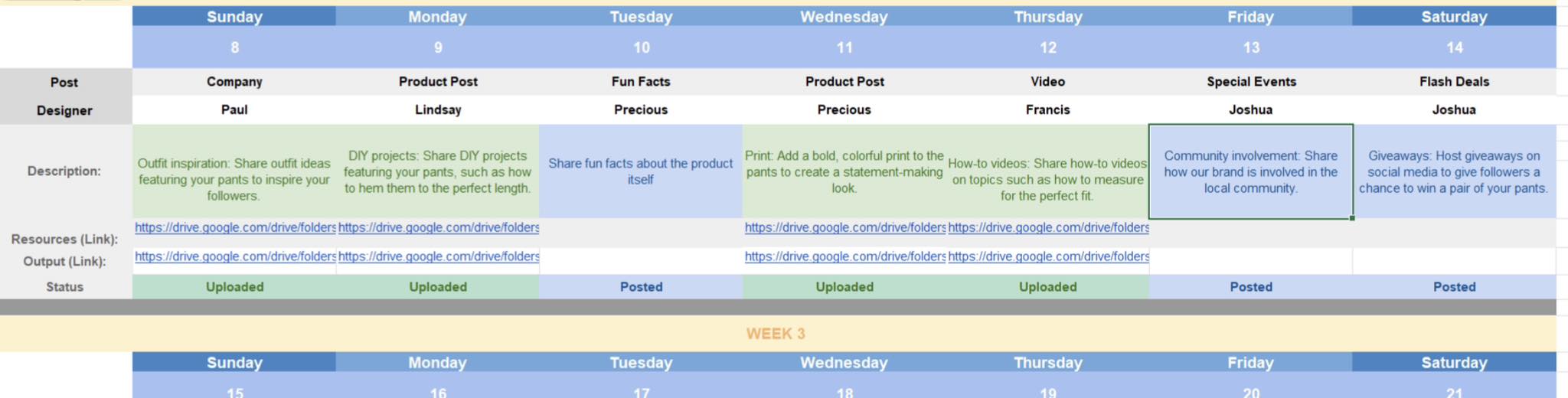 | | Sunday | Monday | Tuesday | Wednesday | Thursday | Friday | Saturday |
|---|---|---|---|---|---|---|---|
| | 8 | 9 | 10 | 11 | 12 | 13 | 14 |
| Post | Company | Product Post | Fun Facts | Product Post | Video | Special Events | Flash Deals |
| Designer | Paul | Lindsay | Precious | Precious | Francis | Joshua | Joshua |
| Description: | Outfit inspiration: Share outfit ideas featuring your pants to inspire your followers. | DIY projects: Share DIY projects featuring your pants, such as how to hem them to the perfect length. | Share fun facts about the product itself | Print: Add a bold, colorful print to the pants to create a statement-making look. | How-to videos: Share how-to videos on topics such as how to measure for the perfect fit. | Community involvement: Share how our brand is involved in the local community. | Giveaways: Host giveaways on social media to give followers a chance to win a pair of your pants. |
| Resources (Link): | https://drive.google.com/drive/folders | https://drive.google.com/drive/folders | | https://drive.google.com/drive/folders | https://drive.google.com/drive/folders | | |
| Output (Link): | https://drive.google.com/drive/folders | https://drive.google.com/drive/folders | | https://drive.google.com/drive/folders | https://drive.google.com/drive/folders | | |
| Status | Uploaded | Uploaded | Posted | Uploaded | Uploaded | Posted | Posted |

WEEK 3

| | Sunday | Monday | Tuesday | Wednesday | Thursday | Friday | Saturday |
|---|---|---|---|---|---|---|---|
| | 15 | 16 | 17 | 18 | 19 | 20 | 21 |